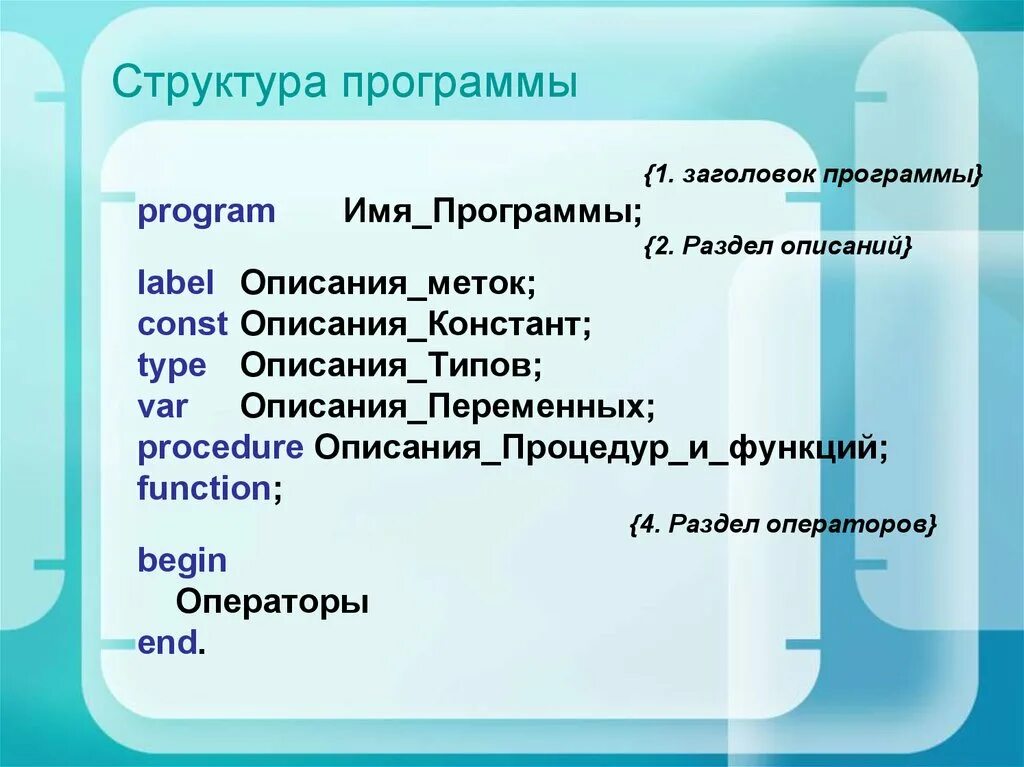 Структура программы

{1. заголовок программы}

program Имя_Программы;

{2. Раздел описаний}

label Описания_меток;
const Описания_Констант;
type Описания_Типов;
var Описания_Переменных;
procedure Описания_Процедур_и_функций;
function;

{4. Раздел операторов}

begin
Операторы
end.